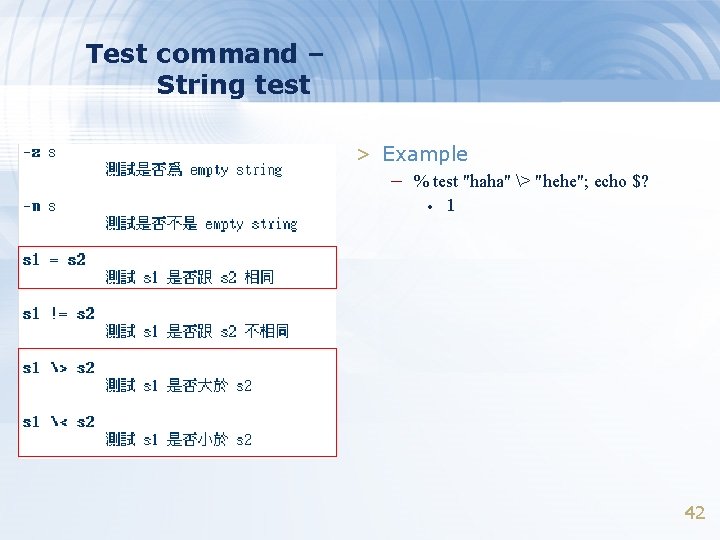 Test command –
String test

-z s
測試是否為 empty string

-n s
測試是否不是 empty string

s1 = s2
測試 s1 是否跟 s2 相同

s1 != s2
測試 s1 是否跟 s2 不相同

s1 \> s2
測試 s1 是否大於 s2

s1 \< s2
測試 s1 是否小於 s2

> Example
– % test "haha" \> "hehe"; echo $?
• 1

42